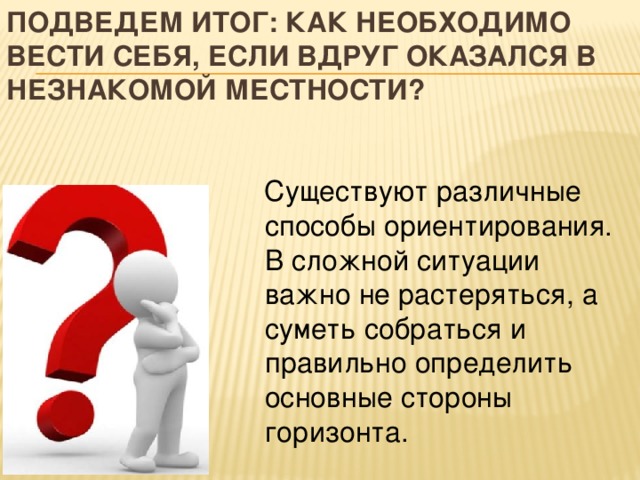 ПОДВЕДЕМ ИТОГ: КАК НЕОБХОДИМО ВЕСТИ СЕБЯ, ЕСЛИ ВДРУГ ОКАЗАЛСЯ В НЕЗНАКОМОЙ МЕСТНОСТИ?

Существуют различные способы ориентирования. В сложной ситуации важно не растеряться, а суметь собраться и правильно определить основные стороны горизонта.